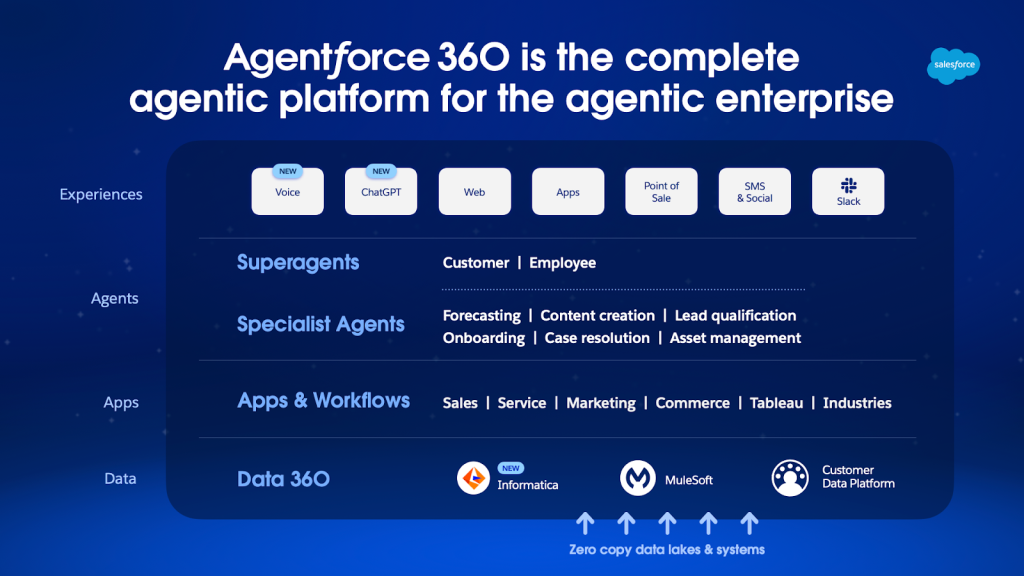 Agentforce 360 is the complete agentic platform for the agentic enterprise

salesforce

Experiences

NEW
Voice

NEW
ChatGPT

Web

Apps

Point of Sale

SMS & Social

Slack

Agents

Superagents

Customer | Employee

Specialist Agents

Forecasting | Content creation | Lead qualification
Onboarding | Case resolution | Asset management

Apps

Apps & Workflows

Sales | Service | Marketing | Commerce | Tableau | Industries

Data

Data 360

NEW
Informatica

MuleSoft

Customer Data Platform

Zero copy data lakes & systems